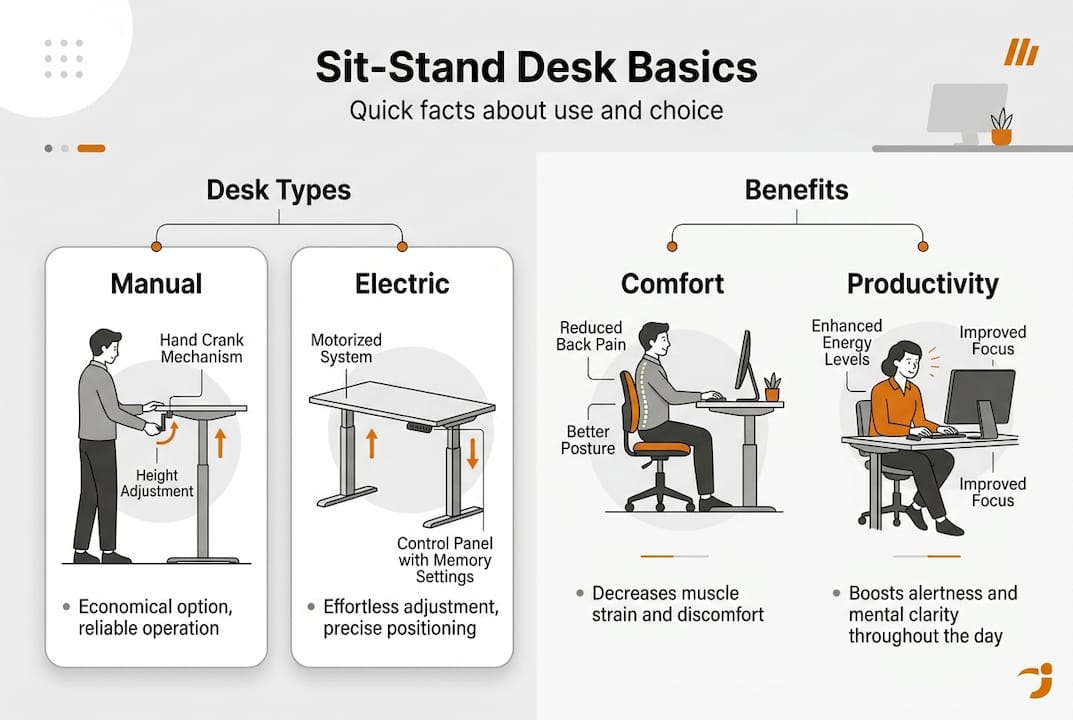 Sit-Stand Desk Basics

Quick facts about use and choice

Desk Types

Manual

Hand Crank Mechanism

Height Adjustment

• Economical option, reliable operation

Electric

Motorized System

Control Panel with Memory Settings

• Effortless adjustment, precise positioning

Benefits

Comfort

Reduced Back Pain

Better Posture

• Decreases muscle strain and discomfort

Productivity

Enhanced Energy Levels

Improved Focus

Improved Focus

• Boosts alertness and mental clarity throughout the day